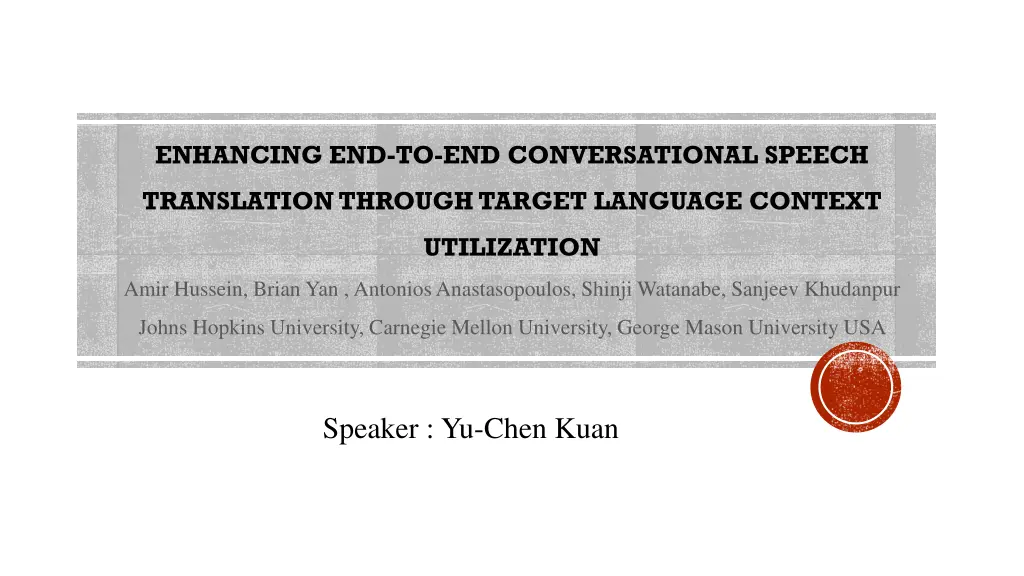 ENHANCING END-TO-END CONVERSATIONAL SPEECH TRANSLATION THROUGH TARGET LANGUAGE CONTEXT UTILIZATION

Amir Hussein, Brian Yan , Antonios Anastasopoulos, Shinji Watanabe, Sanjeev Khudanpur

Johns Hopkins University, Carnegie Mellon University, George Mason University USA

Speaker : Yu-Chen Kuan